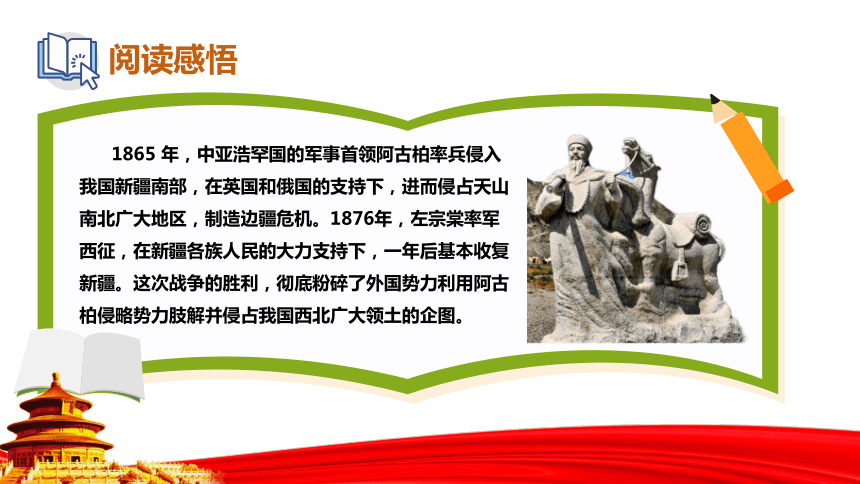 阅读感悟

1865 年，中亚浩罕国的军事首领阿古柏率兵侵入我国新疆南部，在英国和俄国的支持下，进而侵占天山南北广大地区，制造边疆危机。1876年，左宗棠率军西征，在新疆各族人民的大力支持下，一年后基本收复新疆。这次战争的胜利，彻底粉碎了外国势力利用阿古柏侵略势力肢解并侵占我国西北广大领土的企图。